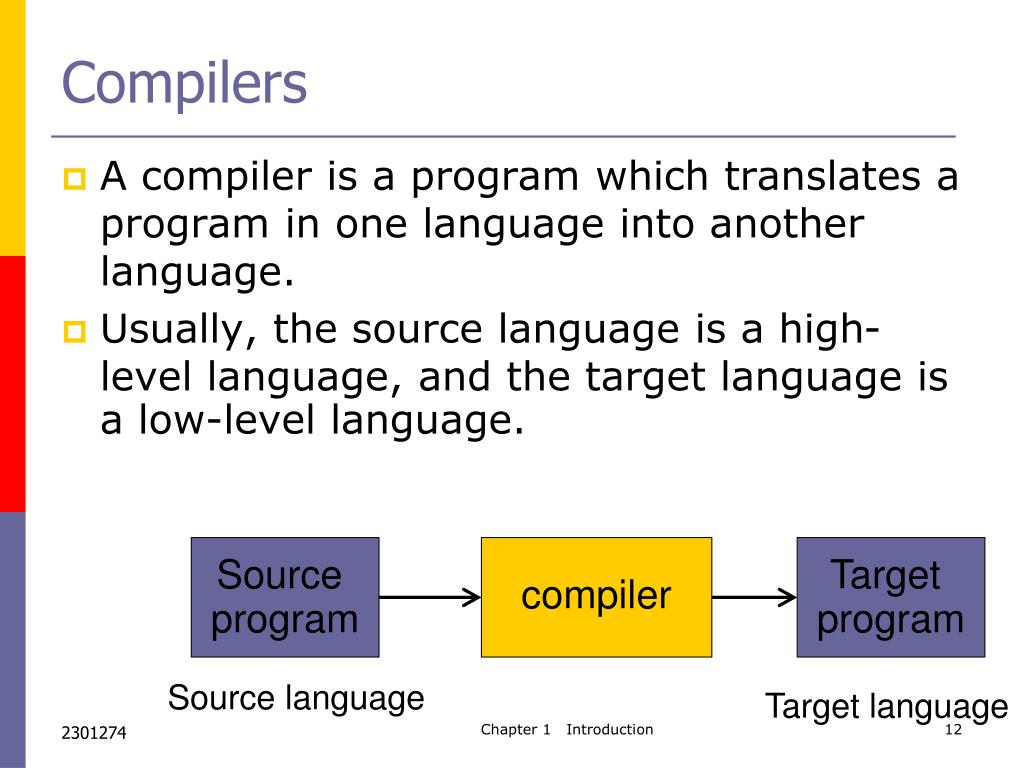 Compilers

A compiler is a program which translates a program in one language into another language.

Usually, the source language is a high-level language, and the target language is a low-level language.

Source program

compiler

Target program

Source language

Target language

2301274

Chapter 1 Introduction

12